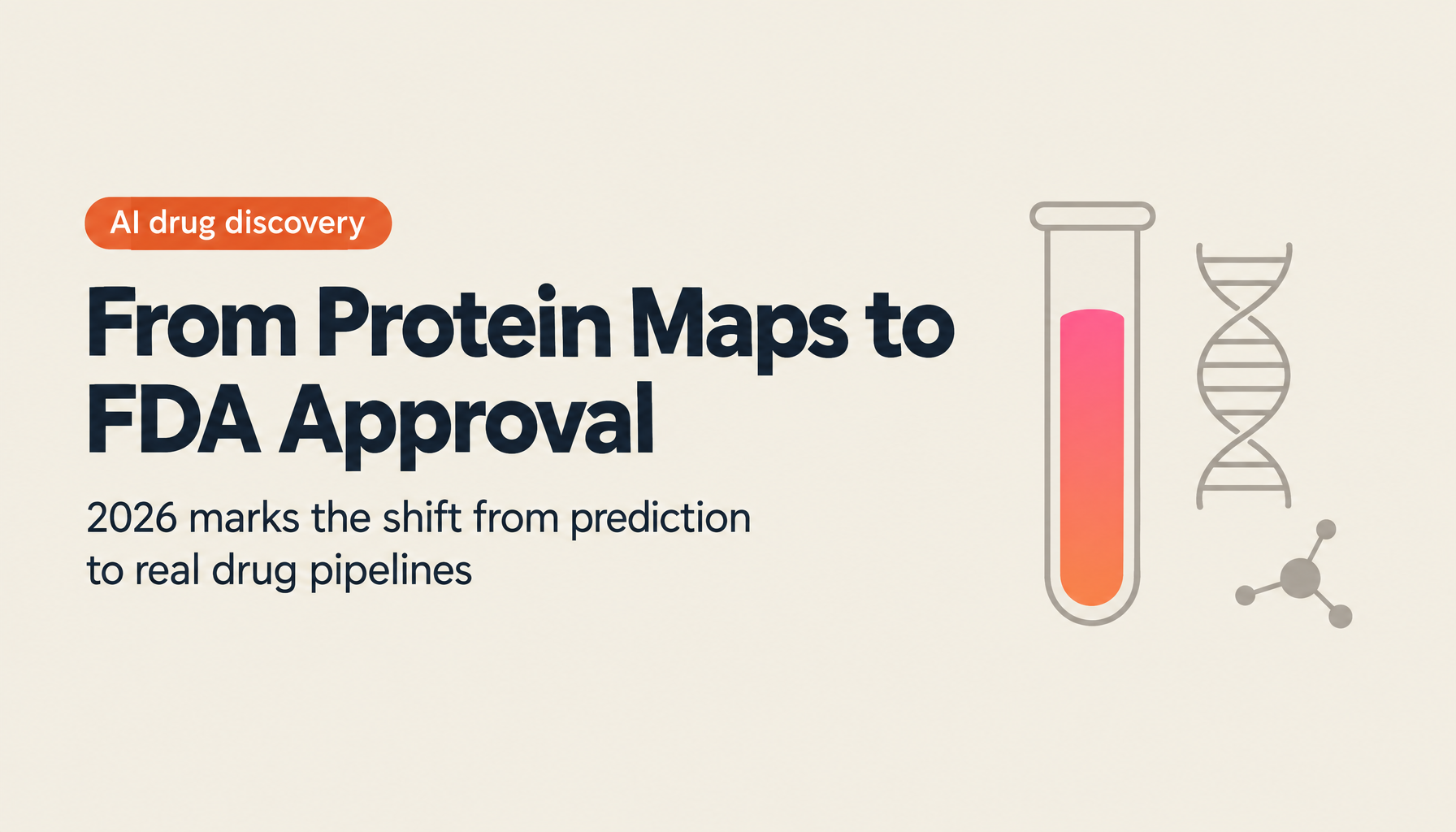 AI drug discovery

From Protein Maps to FDA Approval

2026 marks the shift from prediction to real drug pipelines